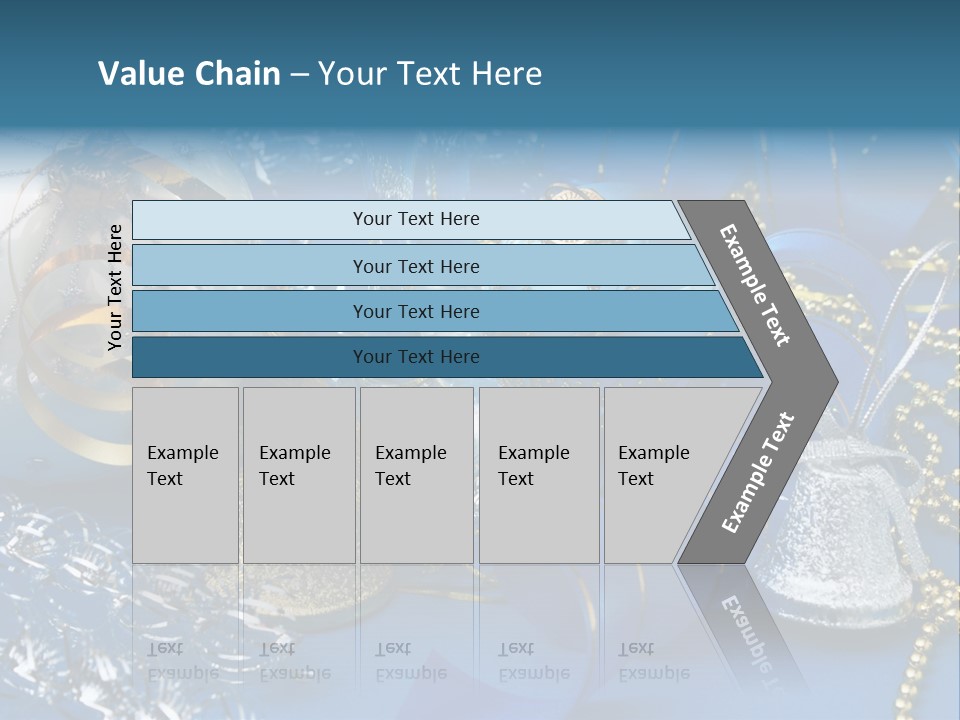 Value Chain – Your Text Here

Your Text Here

Your Text Here

Your Text Here

Your Text Here

Your Text Here

Example Text

Example Text

Example Text

Example Text

Example Text

Example Text

Example Text